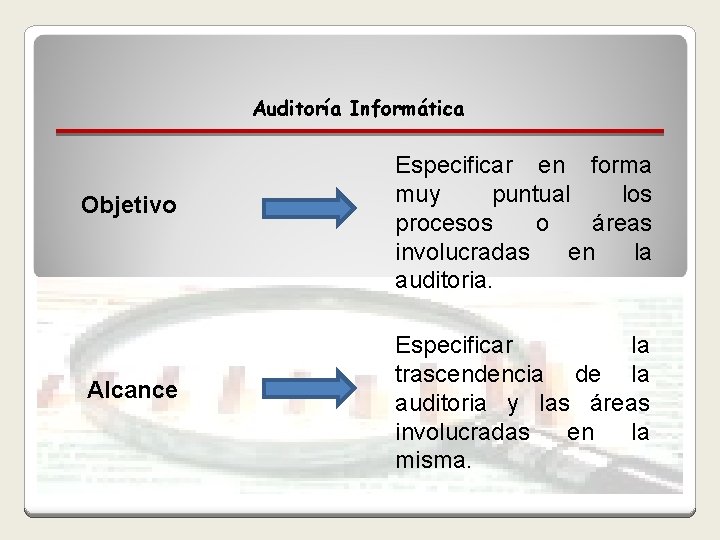 Auditoría Informática

Objetivo

Especificar en forma muy puntual los procesos o áreas involucradas en la auditoria.

Alcance

Especificar la trascendencia de la auditoria y las áreas involucradas en la misma.